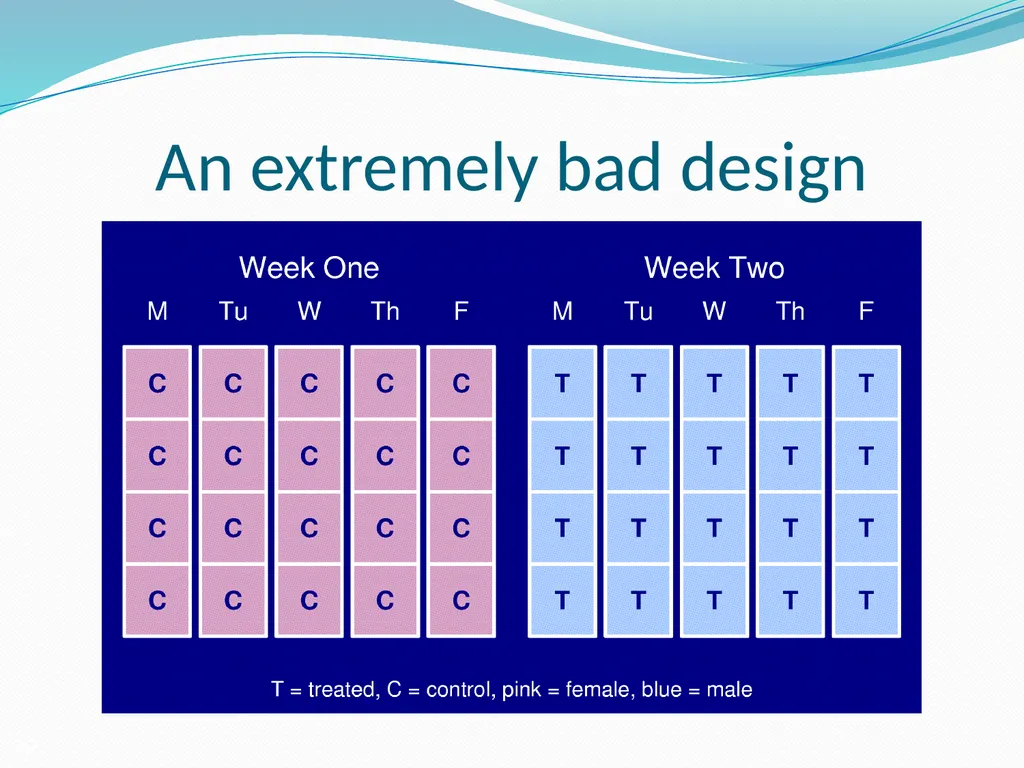 An extremely bad design

Week One

| M | Tu | W | Th | F |
|---|---|---|---|---|
| C | C | C | C | C |
| C | C | C | C | C |
| C | C | C | C | C |
| C | C | C | C | C |

Week Two

| M | Tu | W | Th | F |
|---|---|---|---|---|
| T | T | T | T | T |
| T | T | T | T | T |
| T | T | T | T | T |
| T | T | T | T | T |

T = treated, C = control, pink = female, blue = male